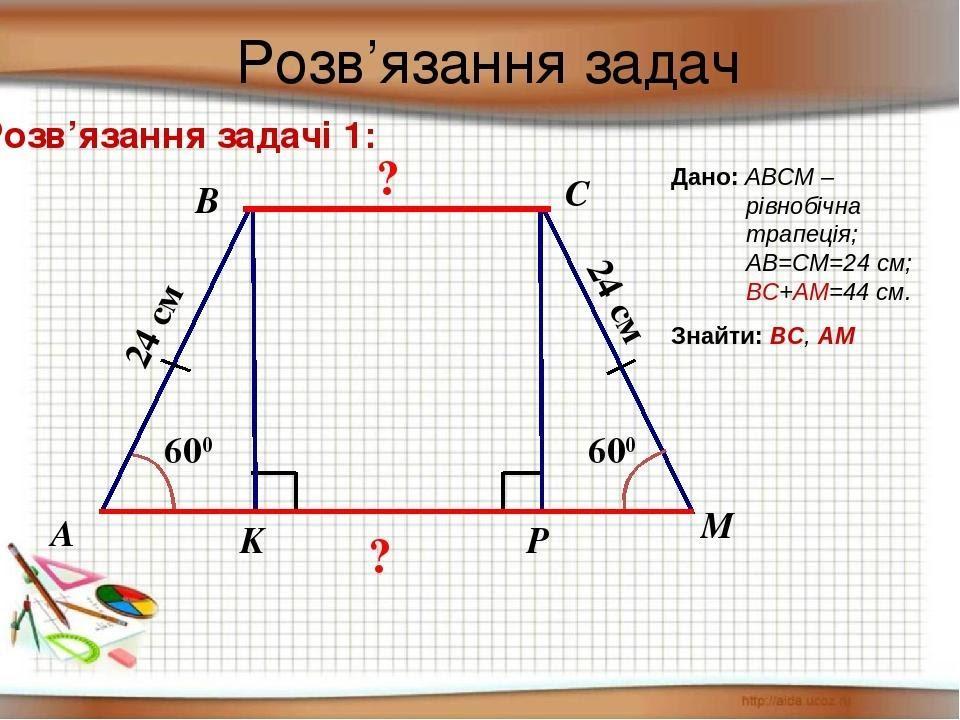 Розв’язання задач

Розв’язання задачі 1:

?

B

C

24 см

24 см

$60^0$

$60^0$

A

K

?

P

M

Дано: ABCM – рівнобічна трапеція; AB=CM=24 см; BC+AM=44 см.

Знайти: BC, AM

http://aida.ucoz.ru